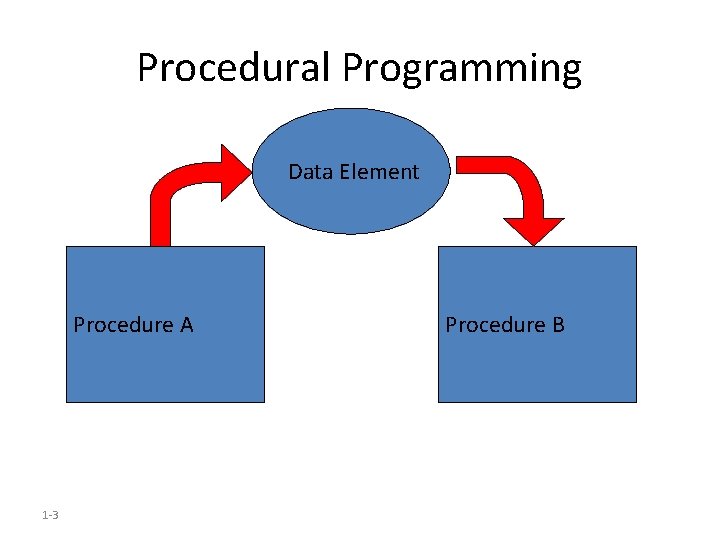 Procedural Programming

Data Element

Procedure A

Procedure B

1-3